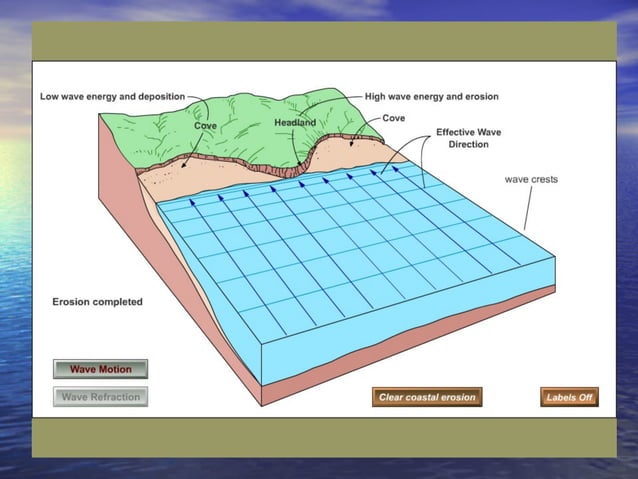 Low wave energy and deposition
High wave energy and erosion
Cove
Headland
Cove
Effective Wave Direction
wave crests
Erosion completed
Wave Motion
Wave Refraction
Clear coastal erosion
Labels Off